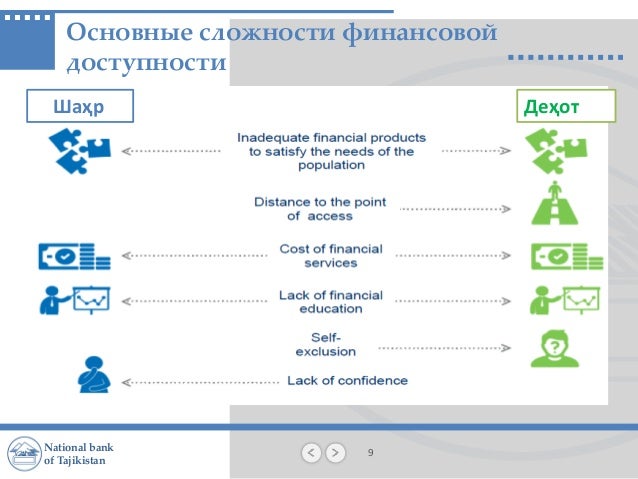 Основные сложности финансовой доступности

Шаҳр

Деҳот

Inadequate financial products to satisfy the needs of the population

Distance to the point of access

Cost of financial services

Lack of financial education

Self-exclusion

Lack of confidence

National bank of Tajikistan

9